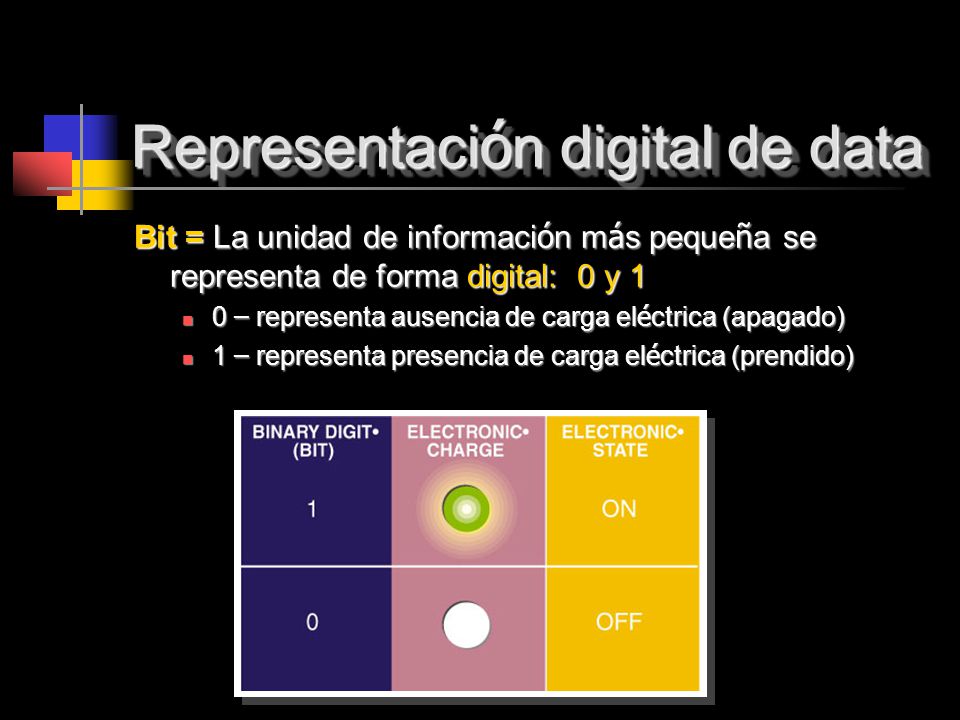 Representación digital de data

Bit = La unidad de información más pequeña se representa de forma digital: 0 y 1

- 0 – representa ausencia de carga eléctrica (apagado)
- 1 – representa presencia de carga eléctrica (prendido)

| BINARY DIGIT• (BIT) | ELECTRONIC• CHARGE | ELECTRONIC• STATE |
|---|---|---|
| 1 | | ON |
| 0 | | OFF |